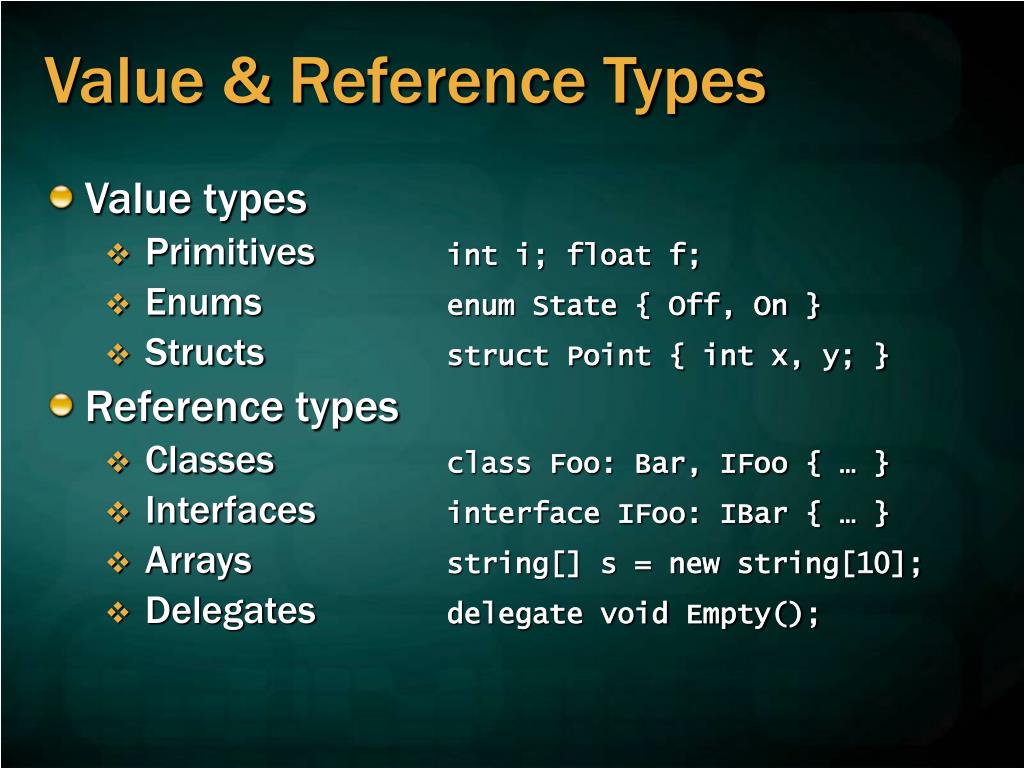 Value & Reference Types

Value types
Primitives int i; float f;
Enums enum State { Off, On }
Structs struct Point { int x, y; }

Reference types
Classes class Foo: Bar, IFoo { … }
Interfaces interface IFoo: IBar { … }
Arrays string[] s = new string[10];
Delegates delegate void Empty();